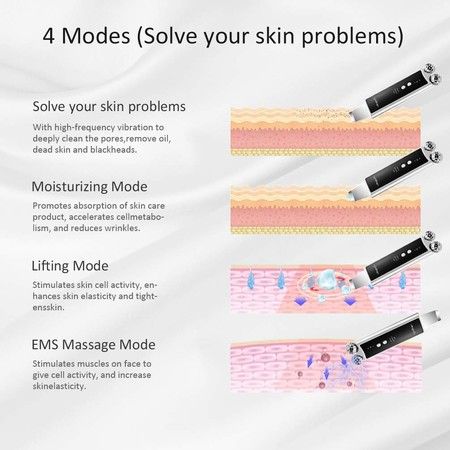 4 Modes (Solve your skin problems)

Solve your skin problems

With high-frequency vibration to deeply clean the pores,remove oil, dead skin and blackheads.

Moisturizing Mode

Promotes absorption of skin care product, accelerates cellmetabolism, and reduces wrinkles.

Lifting Mode

Stimulates skin cell activity, enhances skin elasticity and tightensskin.

EMS Massage Mode

Stimulates muscles on face to give cell activity, and increase skinelasticity.